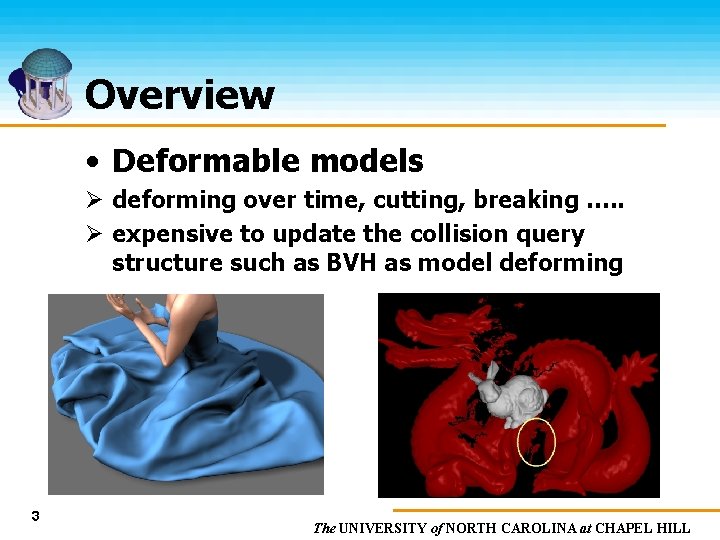 Overview

• Deformable models

➢ deforming over time, cutting, breaking .....

➢ expensive to update the collision query structure such as BVH as model deforming

3

The UNIVERSITY of NORTH CAROLINA at CHAPEL HILL